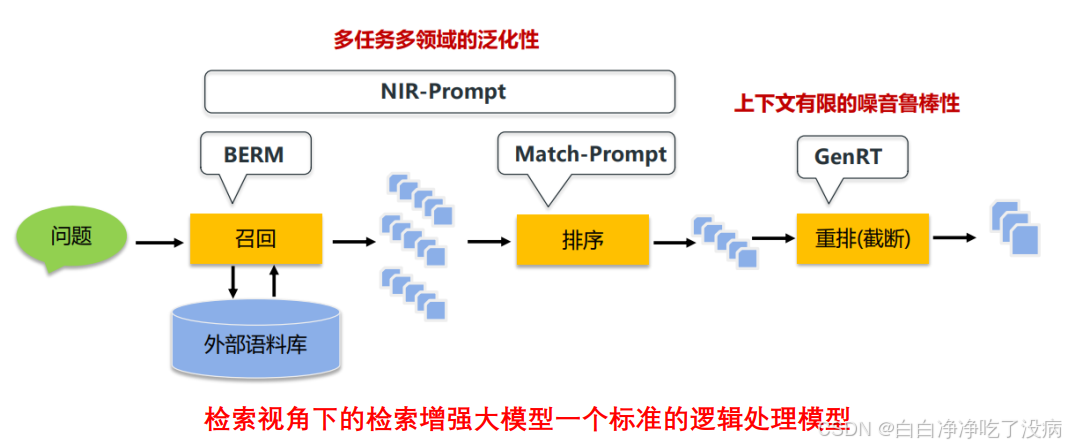 多任务多领域的泛化性

NIR-Prompt

上下文有限的噪音鲁棒性

BERM

Match-Prompt

GenRT

问题

召回

排序

重排(截断)

外部语料库

检索视角下的检索增强大模型一个标准的逻辑处理模型

CSDN @白白净净吃了没病